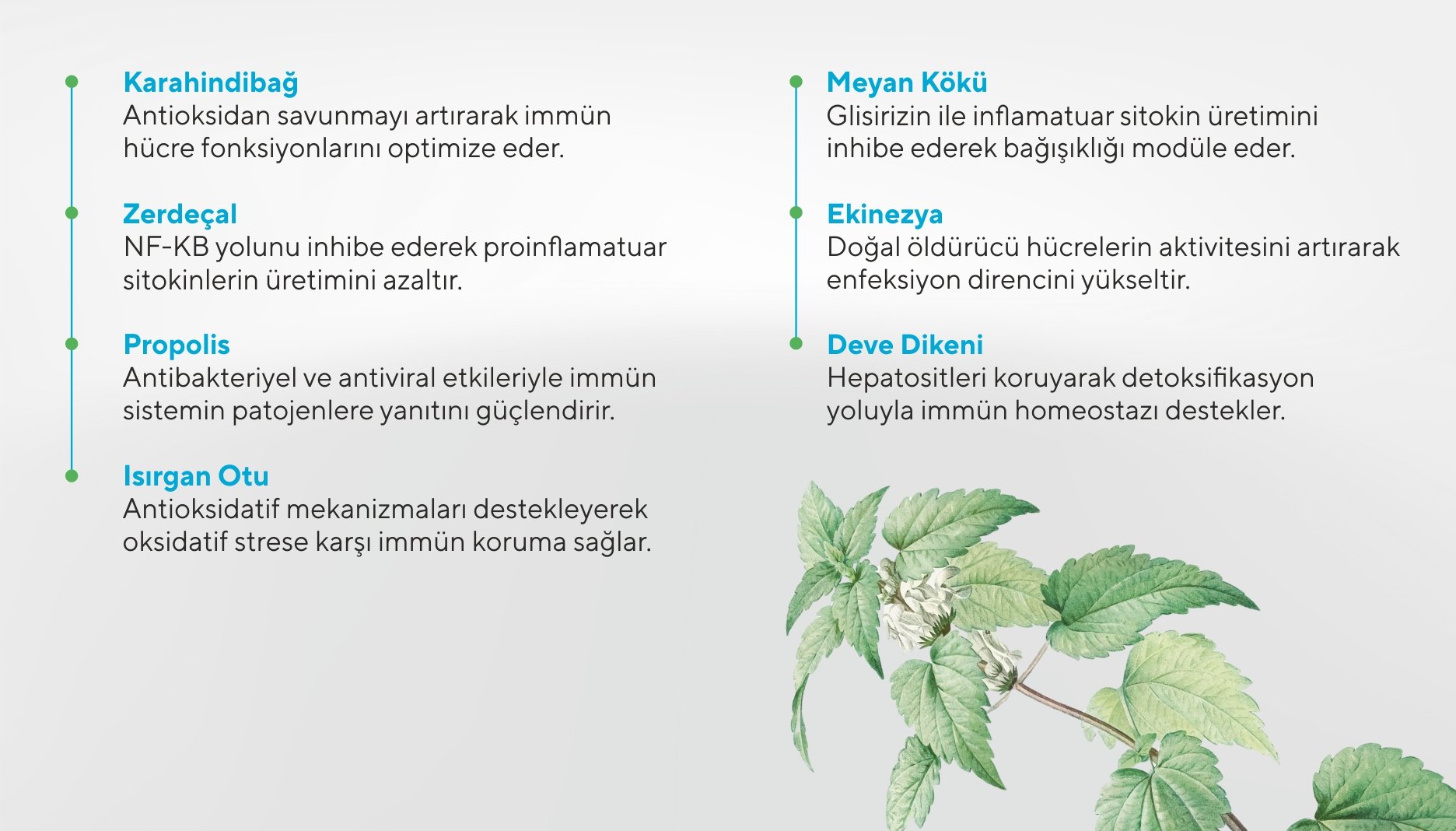 Karahindibağ
Antioksidan savunmayı artırarak immün hücre fonksiyonlarını optimize eder.

Zerdeçal
NF-KB yolunu inhibe ederek proinflamatuar sitokinlerin üretimini azaltır.

Propolis
Antibakteriyel ve antiviral etkileriyle immün sistemin patojenlere yanıtını güçlendirir.

Isırgan Otu
Antioksidatif mekanizmaları destekleyerek oksidatif strese karşı immün koruma sağlar.

Meyan Kökü
Glisirizin ile inflamatuar sitokin üretimini inhibe ederek bağışıklığı modüle eder.

Ekinezya
Doğal öldürücü hücrelerin aktivitesini artırarak enfeksiyon direncini yükseltir.

Deve Dikeni
Hepatositleri koruyarak detoksifikasyon yoluyla immün homeostazı destekler.